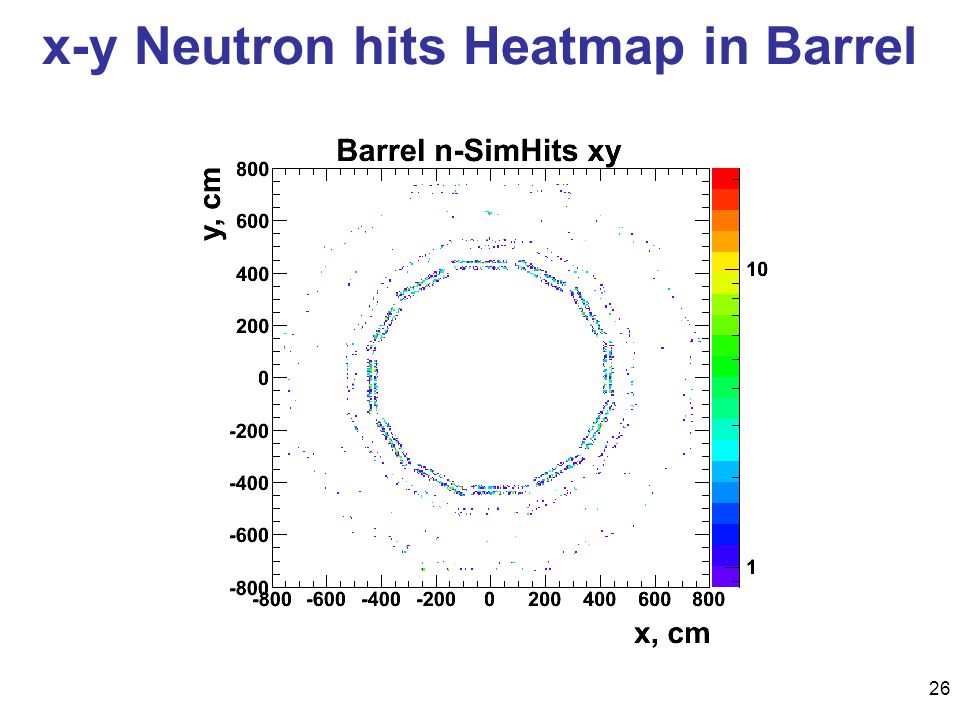 x-y Neutron hits Heatmap in Barrel

Barrel n-SimHits xy

y, cm

800
600
400
200
0
-200
-400
-600
-800

-800 -600 -400 -200 0 200 400 600 800

x, cm

10

1

26